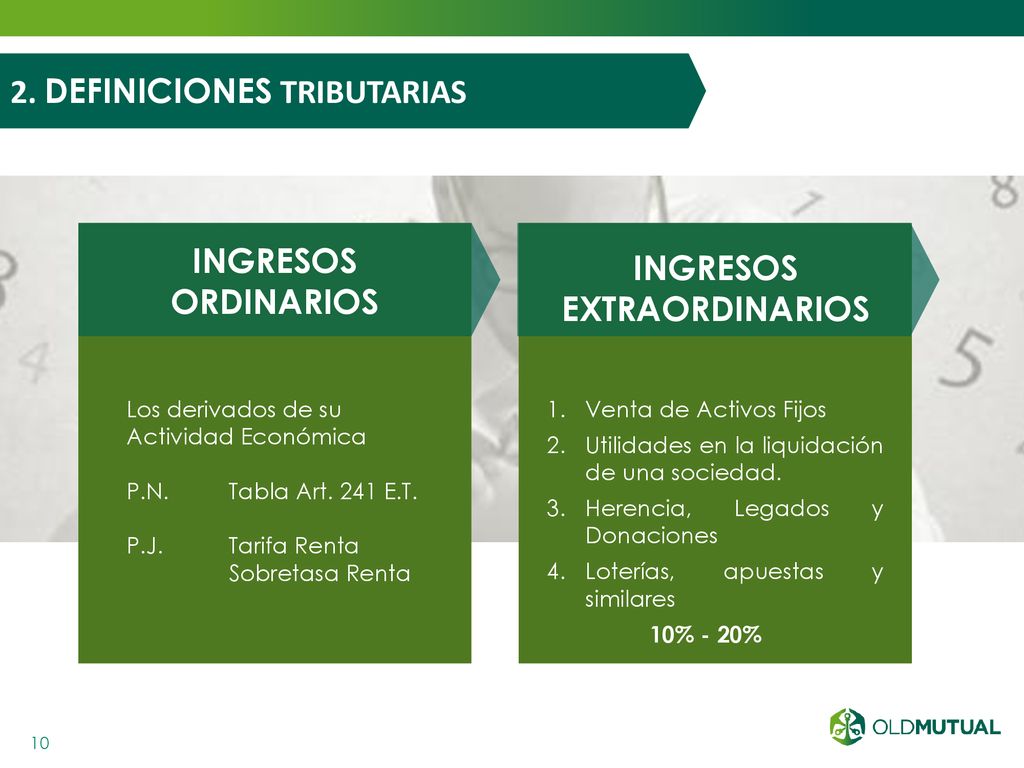 2. DEFINICIONES TRIBUTARIAS

INGRESOS ORDINARIOS

Los derivados de su Actividad Económica

P.N. Tabla Art. 241 E.T.

P.J. Tarifa Renta
Sobretasa Renta

INGRESOS EXTRAORDINARIOS

1. Venta de Activos Fijos
2. Utilidades en la liquidación de una sociedad.
3. Herencia, Legados y Donaciones
4. Loterías, apuestas y similares

10% - 20%

10

OLDMUTUAL